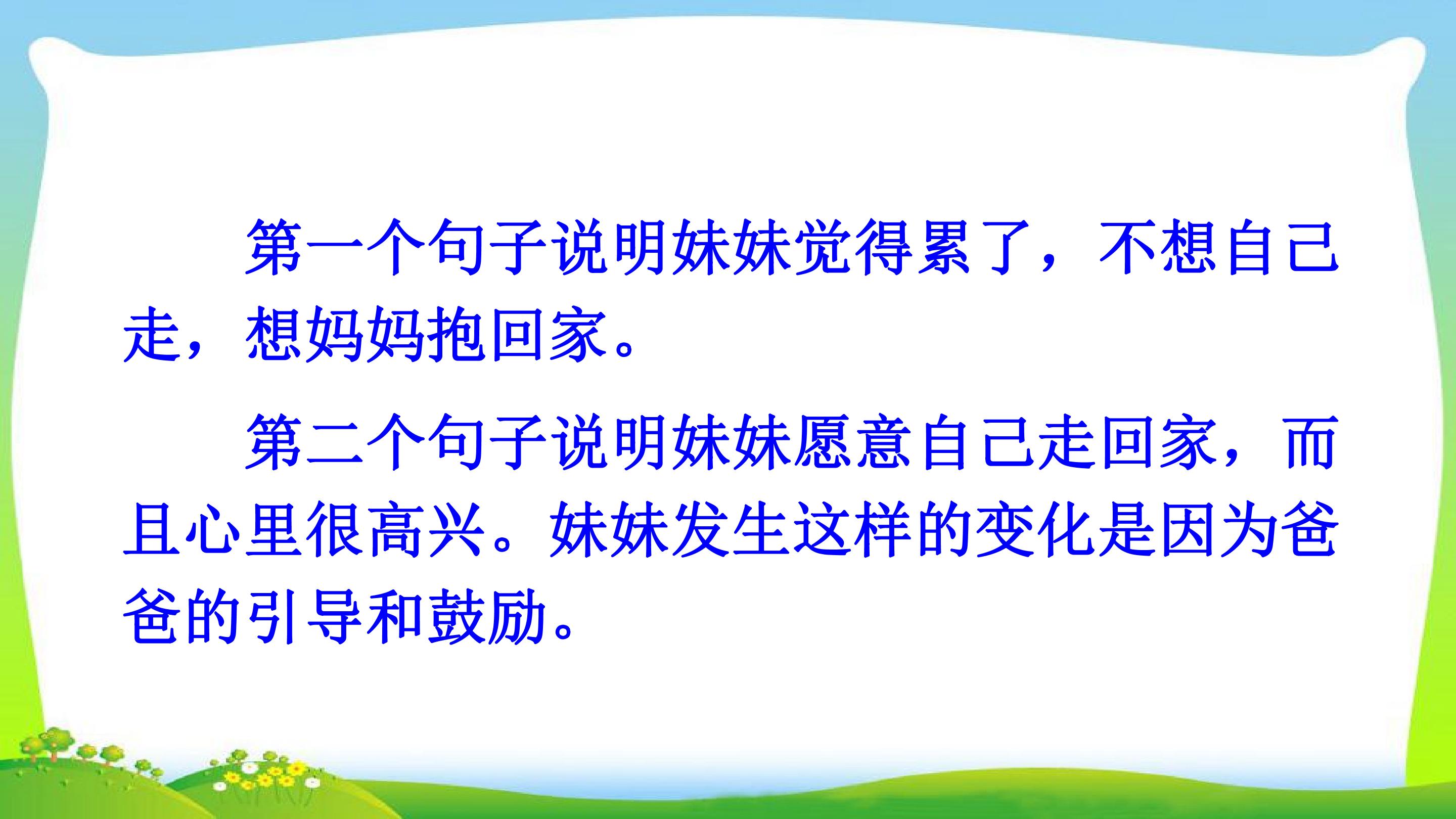 第一个句子说明妹妹觉得累了，不想自己走，想妈妈抱回家。

第二个句子说明妹妹愿意自己走回家，而且心里很高兴。妹妹发生这样的变化是因为爸爸的引导和鼓励。